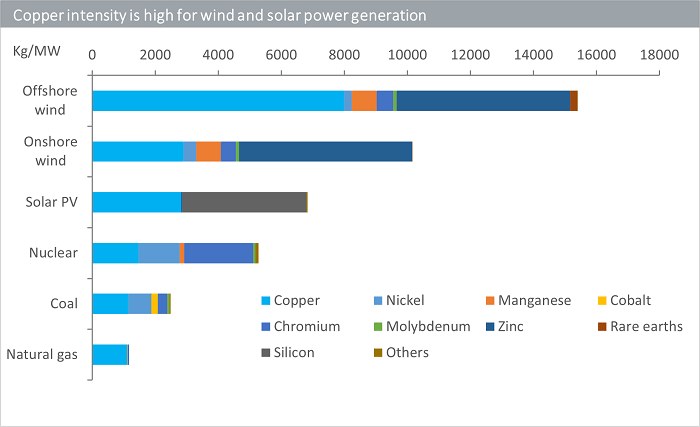 Copper intensity is high for wind and solar power generation

Kg/MW

0
2000
4000
6000
8000
10000
12000
14000
16000
18000

Offshore wind

Onshore wind

Solar PV

Nuclear

Coal

Natural gas

Copper
Nickel
Manganese
Cobalt
Chromium
Molybdenum
Zinc
Rare earths
Silicon
Others